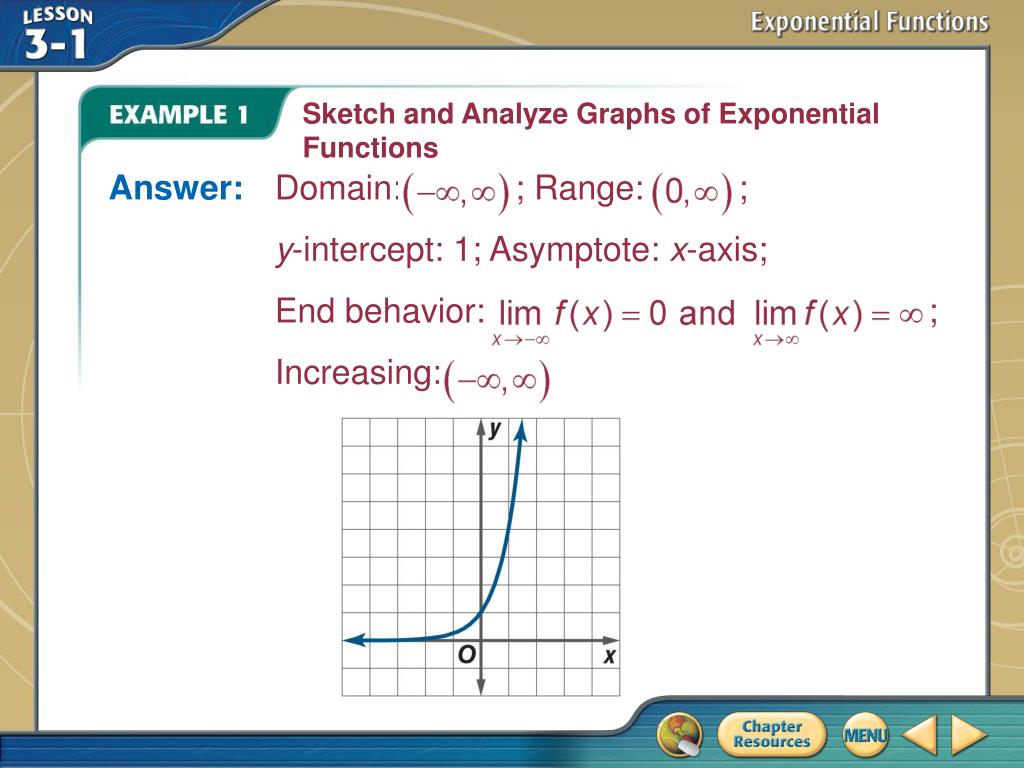 LESSON 3-1

Exponential Functions

EXAMPLE 1

Sketch and Analyze Graphs of Exponential Functions

Answer: Domain: $(-\infty, \infty)$; Range: $(0, \infty)$;

$y$-intercept: 1; Asymptote: $x$-axis;

End behavior: $\lim_{x \to -\infty} f(x) = 0$ and $\lim_{x \to \infty} f(x) = \infty$;

Increasing: $(-\infty, \infty)$

y

O

x

Chapter Resources

MENU